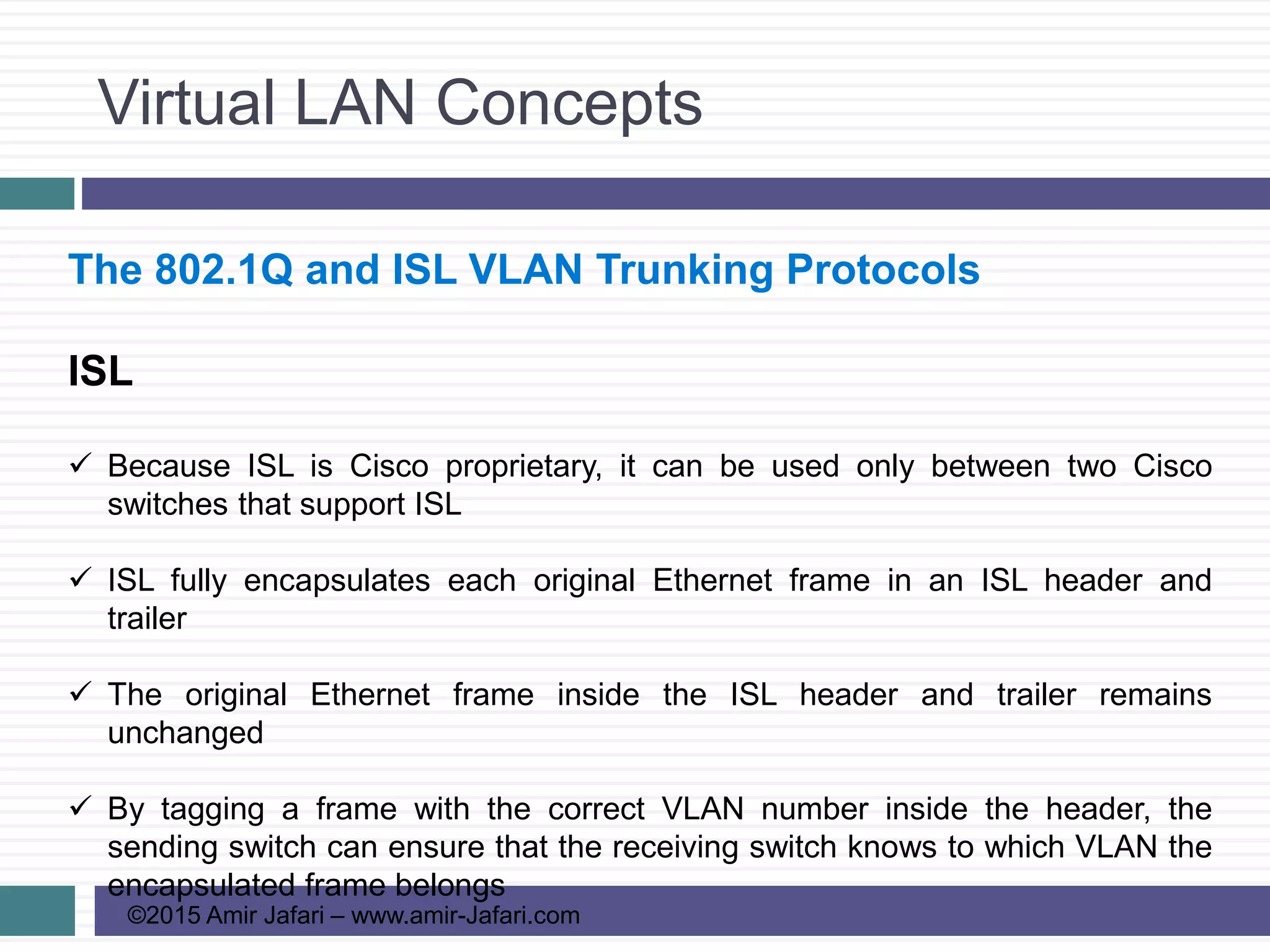 Virtual LAN Concepts

The 802.1Q and ISL VLAN Trunking Protocols

ISL

✓ Because ISL is Cisco proprietary, it can be used only between two Cisco switches that support ISL

✓ ISL fully encapsulates each original Ethernet frame in an ISL header and trailer

✓ The original Ethernet frame inside the ISL header and trailer remains unchanged

✓ By tagging a frame with the correct VLAN number inside the header, the sending switch can ensure that the receiving switch knows to which VLAN the encapsulated frame belongs

©2015 Amir Jafari – www.amir-Jafari.com